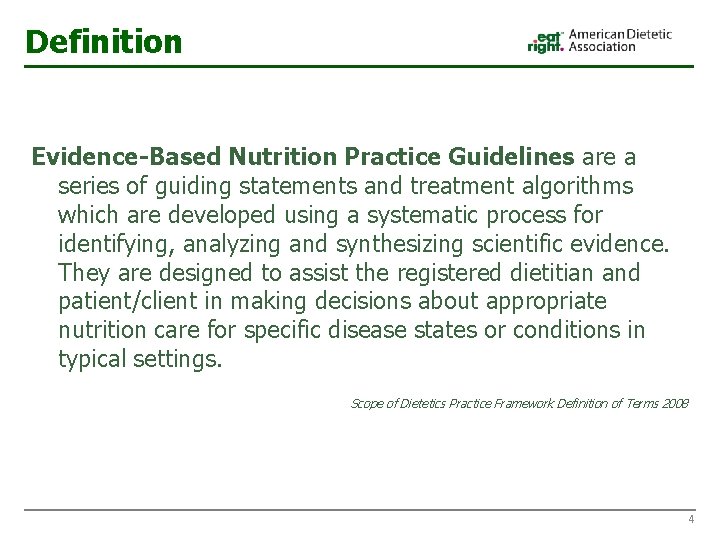 Definition

eat right. American Dietetic Association

Evidence-Based Nutrition Practice Guidelines are a series of guiding statements and treatment algorithms which are developed using a systematic process for identifying, analyzing and synthesizing scientific evidence. They are designed to assist the registered dietitian and patient/client in making decisions about appropriate nutrition care for specific disease states or conditions in typical settings.

Scope of Dietetics Practice Framework Definition of Terms 2008

4